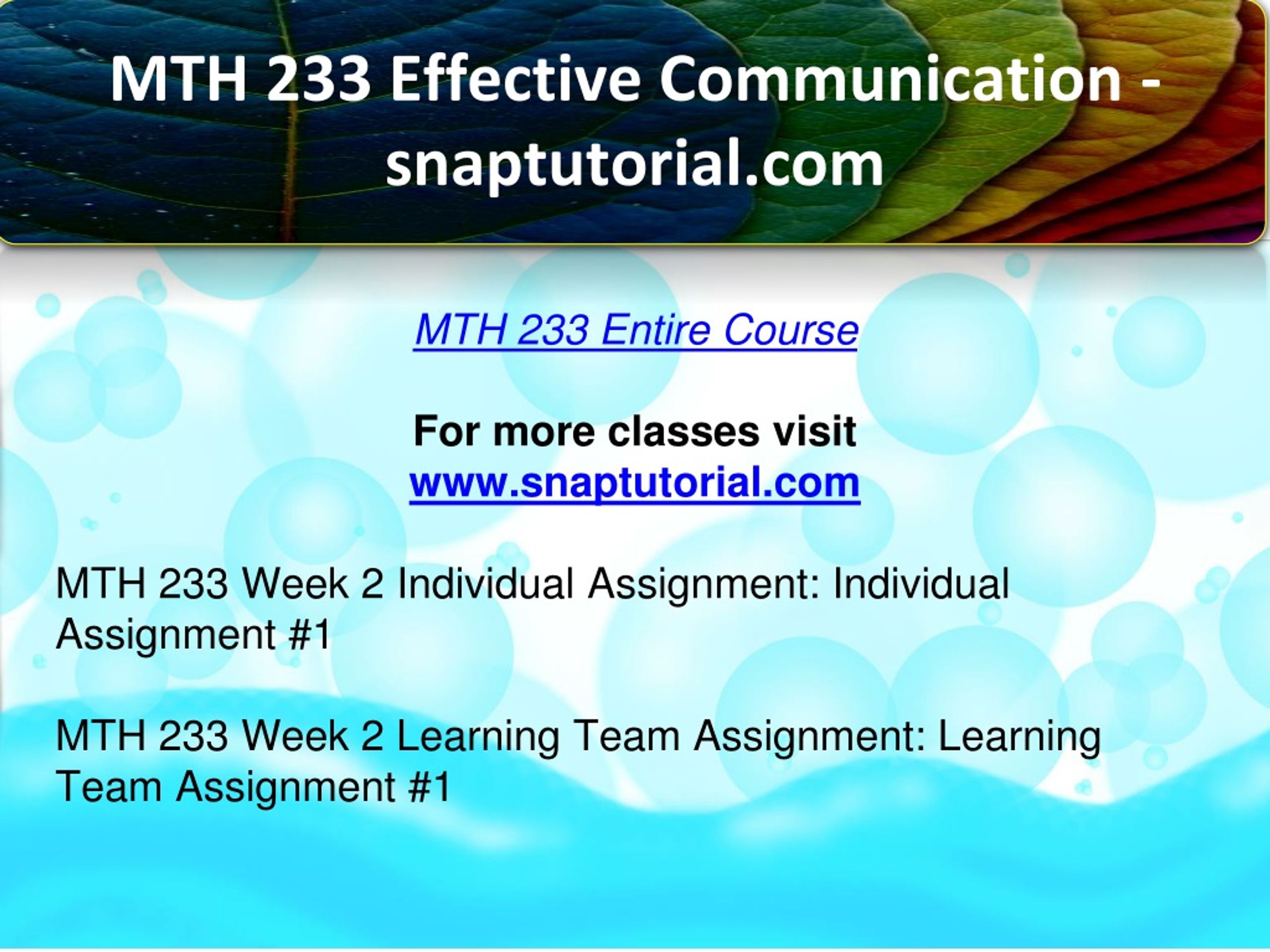 MTH 233 Effective Communication - snaptutorial.com

MTH 233 Entire Course

For more classes visit
www.snaptutorial.com

MTH 233 Week 2 Individual Assignment: Individual Assignment #1

MTH 233 Week 2 Learning Team Assignment: Learning Team Assignment #1